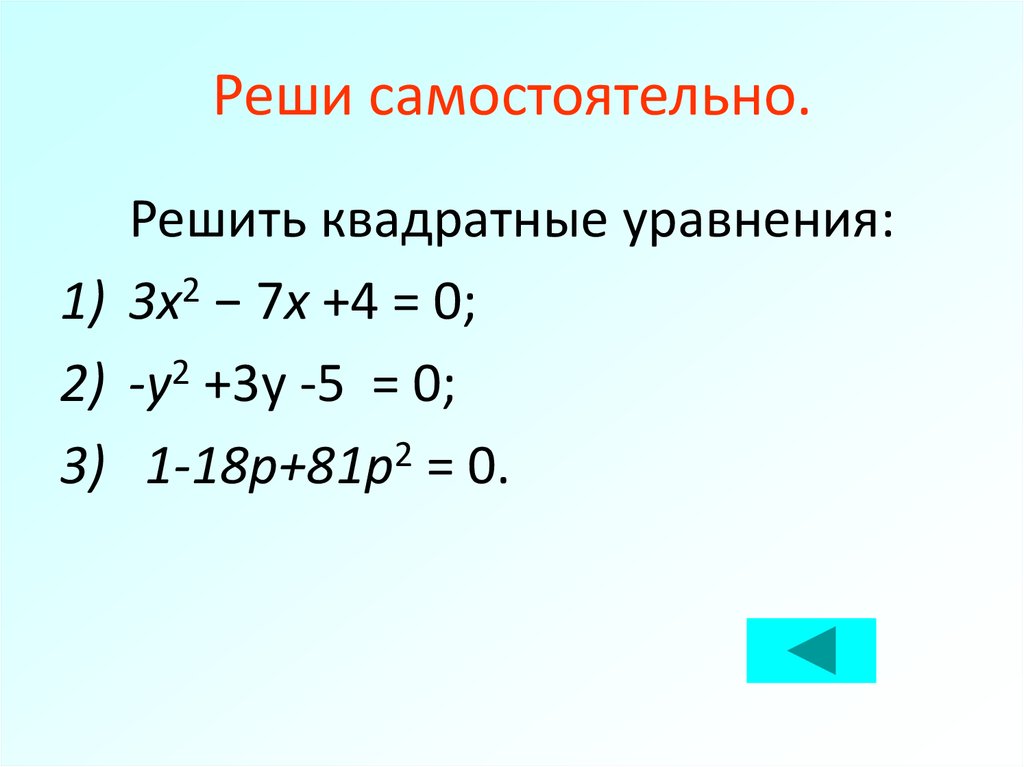 Реши самостоятельно.

Решить квадратные уравнения:

1) $3x^2 - 7x + 4 = 0$;

2) $-y^2 + 3y - 5 = 0$;

3) $1 - 18p + 81p^2 = 0$.